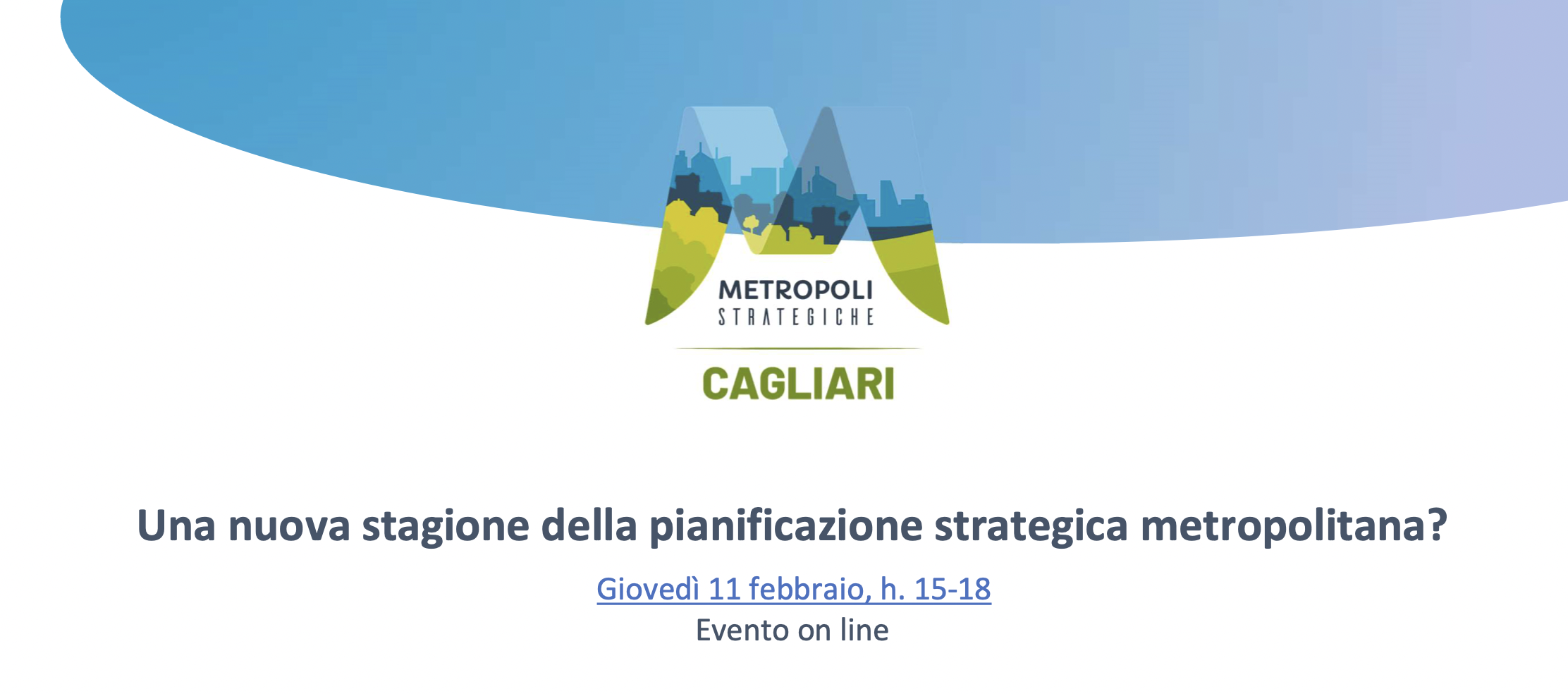 METROPOLI
STRATEGICHE

CAGLIARI

Una nuova stagione della pianificazione strategica metropolitana?

Giovedì 11 febbraio, h. 15-18
Evento on line